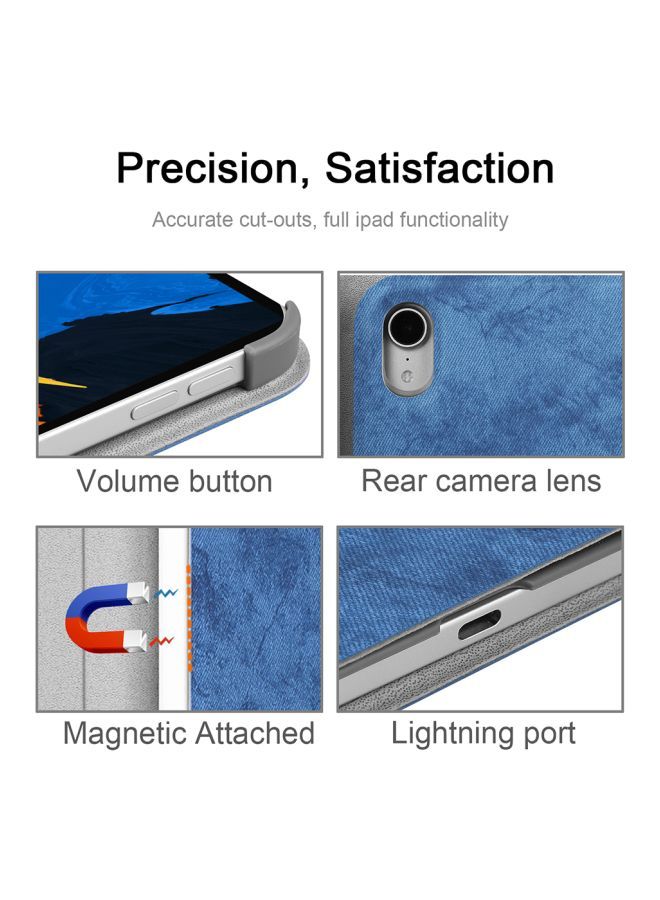 Precision, Satisfaction

Accurate cut-outs, full ipad functionality

Volume button

Rear camera lens

Magnetic Attached

Lightning port